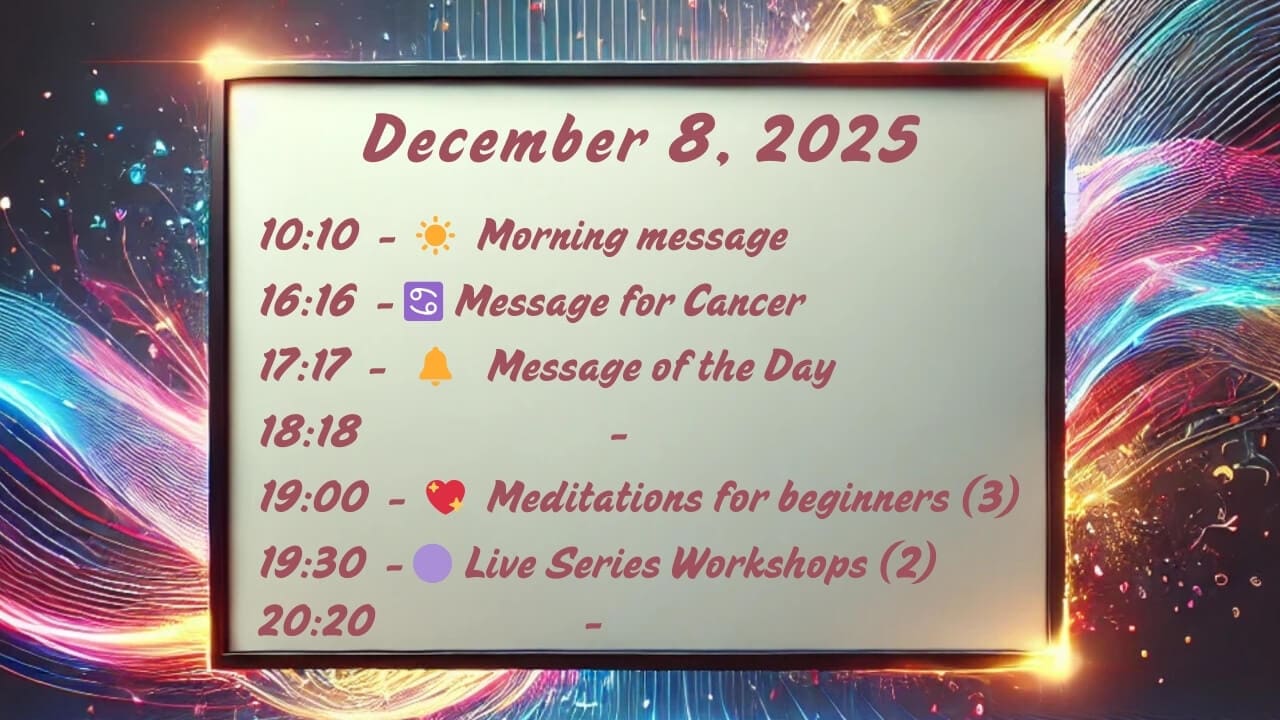 December 8, 2025

10:10 - ☀️ Morning message

16:16 - ♋ Message for Cancer

17:17 - 🔔 Message of the Day

18:18 -

19:00 - 💖 Meditations for beginners (3)

19:30 - 🟣 Live Series Workshops (2)

20:20 -